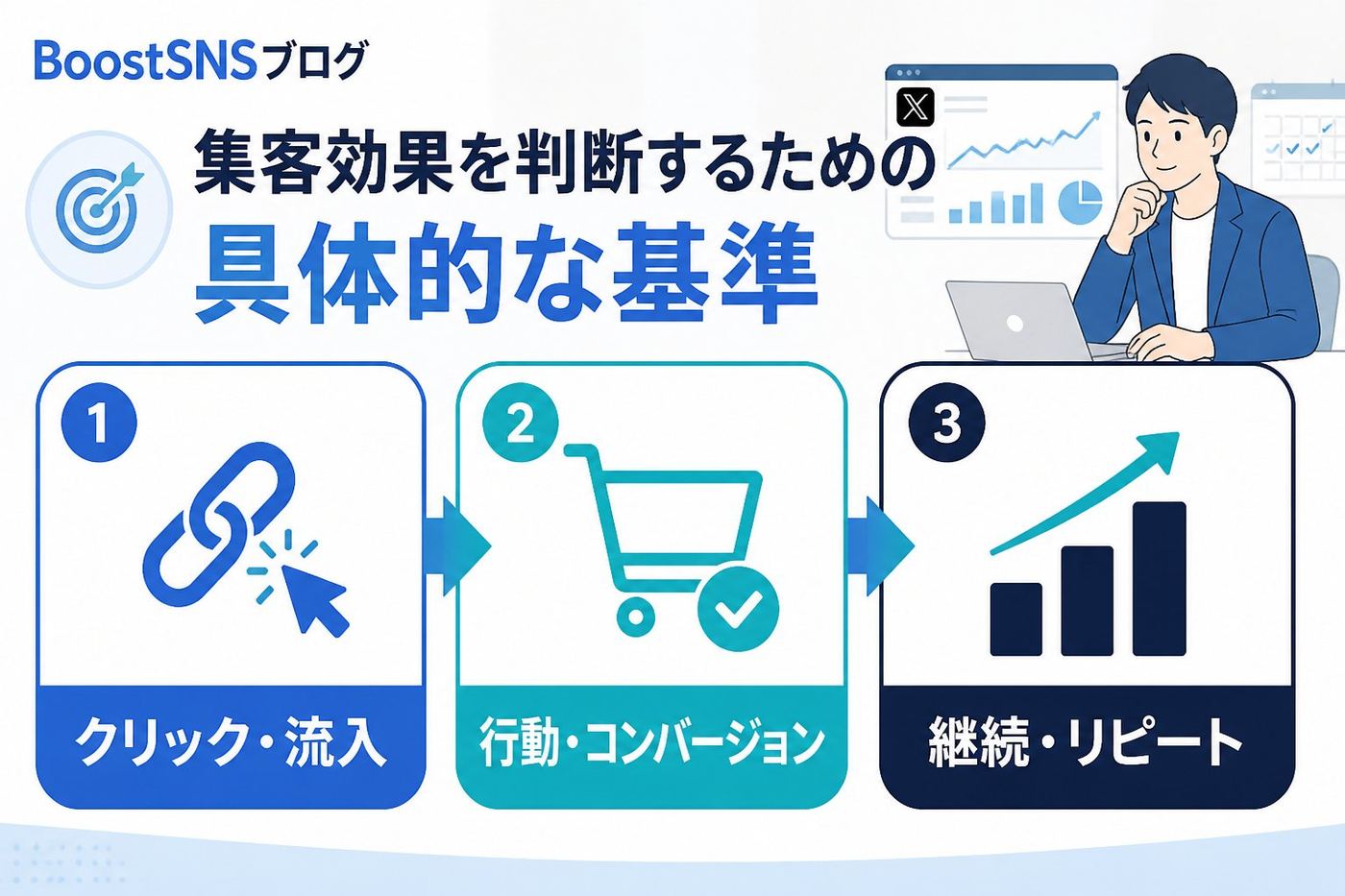 BoostSNSブログ

集客効果を判断するための
具体的な基準

1
クリック・流入

2
行動・コンバージョン

3
継続・リピート